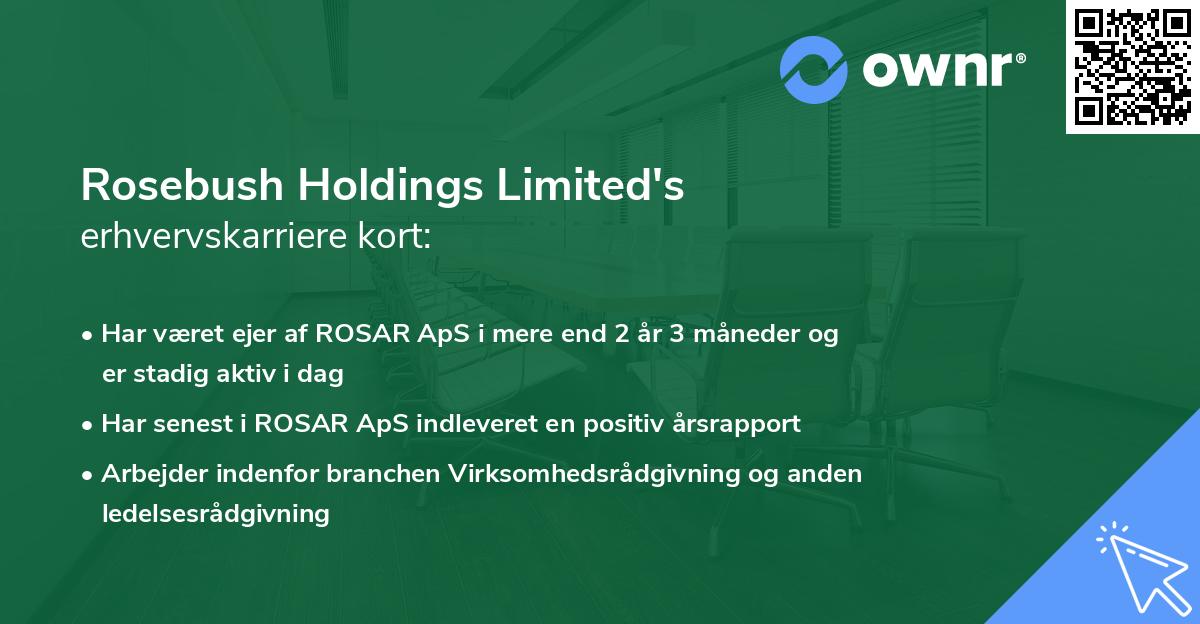 ownr®

Rosebush Holdings Limited's
erhvervskarriere kort:

• Har været ejer af ROSAR ApS i mere end 2 år 3 måneder og er stadig aktiv i dag
• Har senest i ROSAR ApS indleveret en positiv årsrapport
• Arbejder indenfor branchen Virksomhedsrådgivning og anden ledelsesrådgivning